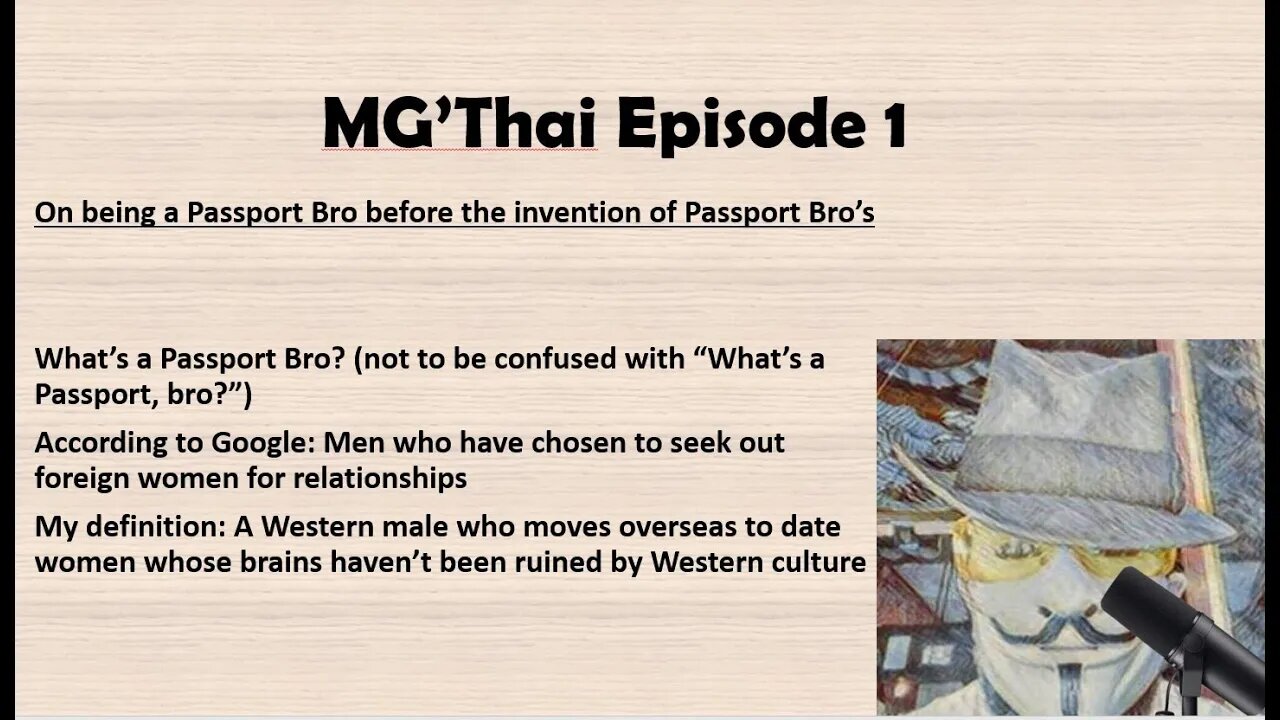 MG'Thai Episode 1

On being a Passport Bro before the invention of Passport Bro's

What's a Passport Bro? (not to be confused with "What's a Passport, bro?")

According to Google: Men who have chosen to seek out foreign women for relationships

My definition: A Western male who moves overseas to date women whose brains haven't been ruined by Western culture